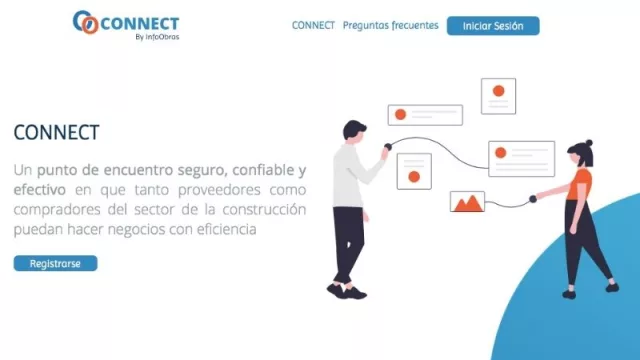 CONNECT
By InfoObras

CONNECT Preguntas frecuentes Iniciar Sesión

CONNECT

Un punto de encuentro seguro, confiable y efectivo en que tanto proveedores como compradores del sector de la construcción puedan hacer negocios con eficiencia

Registrarse